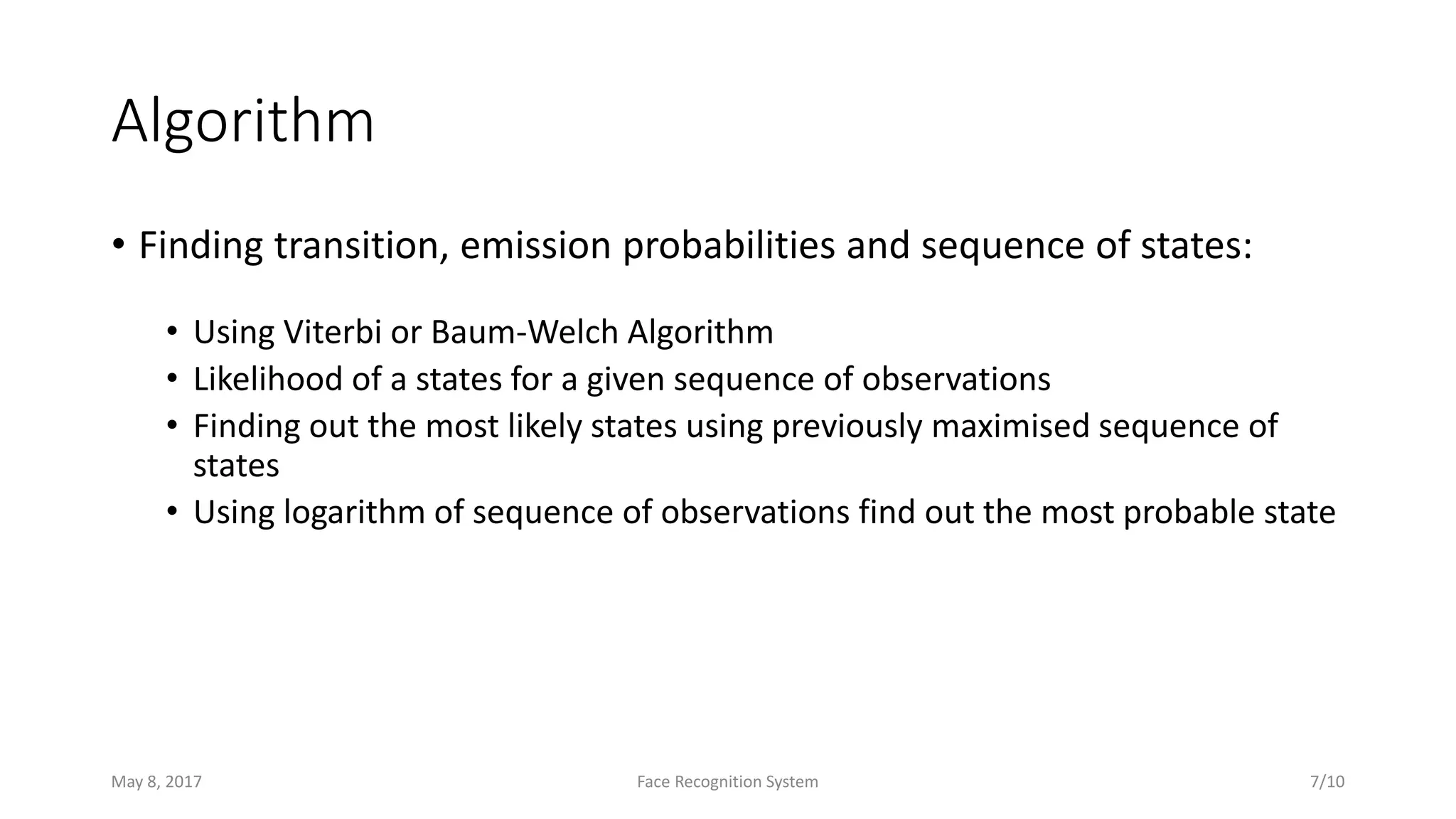 Algorithm

• Finding transition, emission probabilities and sequence of states:

• Using Viterbi or Baum-Welch Algorithm
• Likelihood of a states for a given sequence of observations
• Finding out the most likely states using previously maximised sequence of states
• Using logarithm of sequence of observations find out the most probable state

May 8, 2017

Face Recognition System

7/10